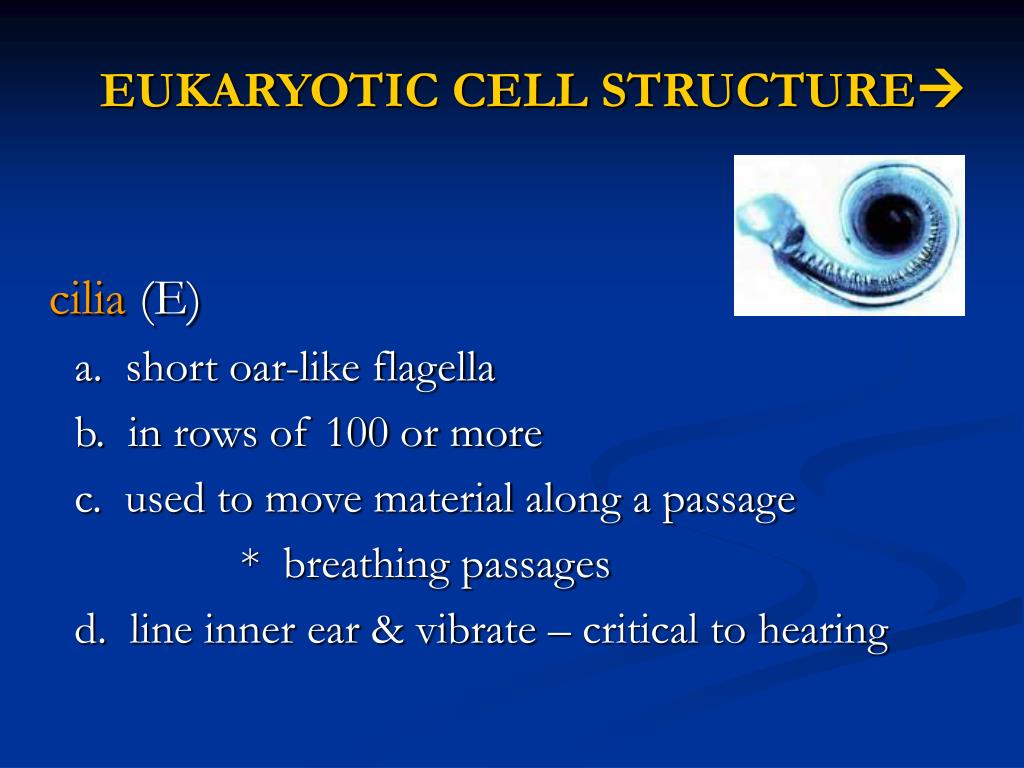 EUKARYOTIC CELL STRUCTURE→

cilia (E)

a. short oar-like flagella

b. in rows of 100 or more

c. used to move material along a passage

* breathing passages

d. line inner ear & vibrate – critical to hearing